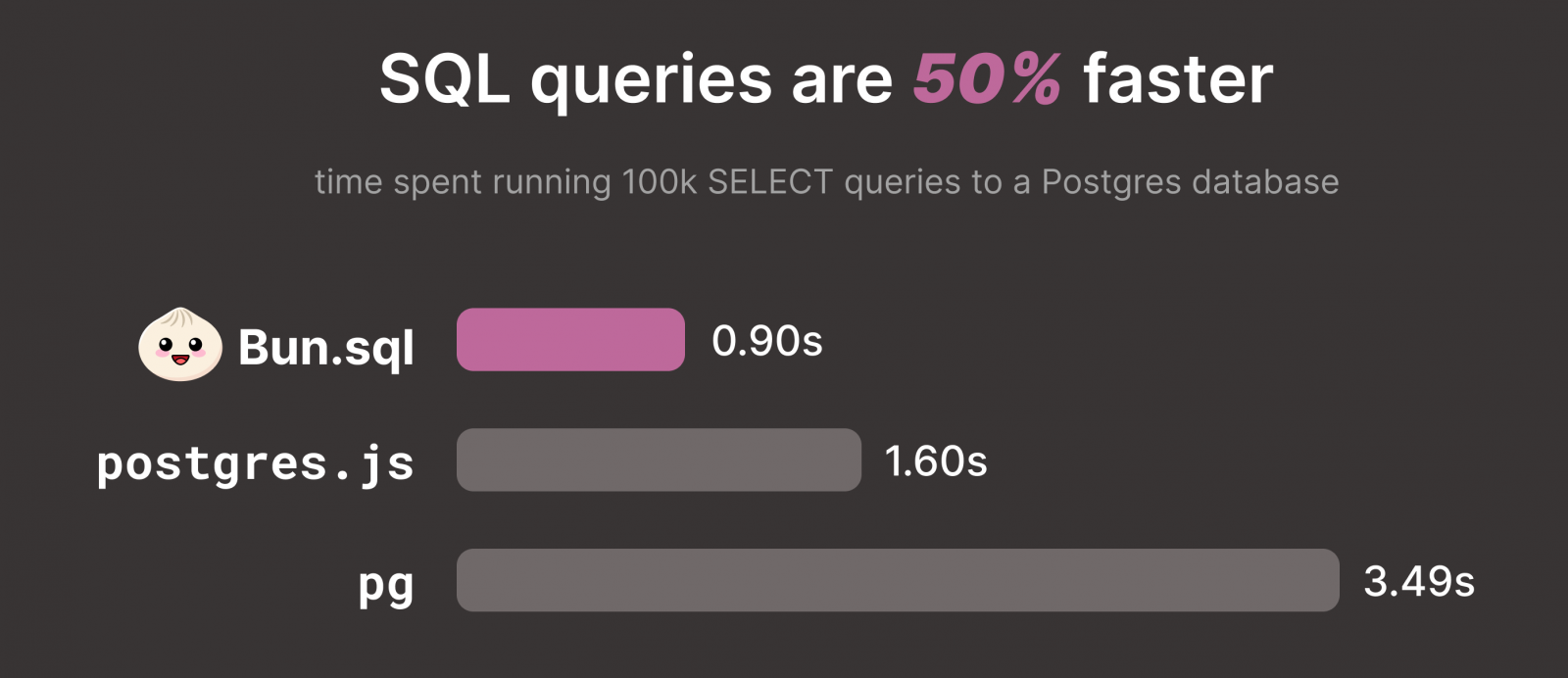 SQL queries are 50% faster

time spent running 100k SELECT queries to a Postgres database

Bun.sql 0.90s
postgres.js 1.60s
pg 3.49s